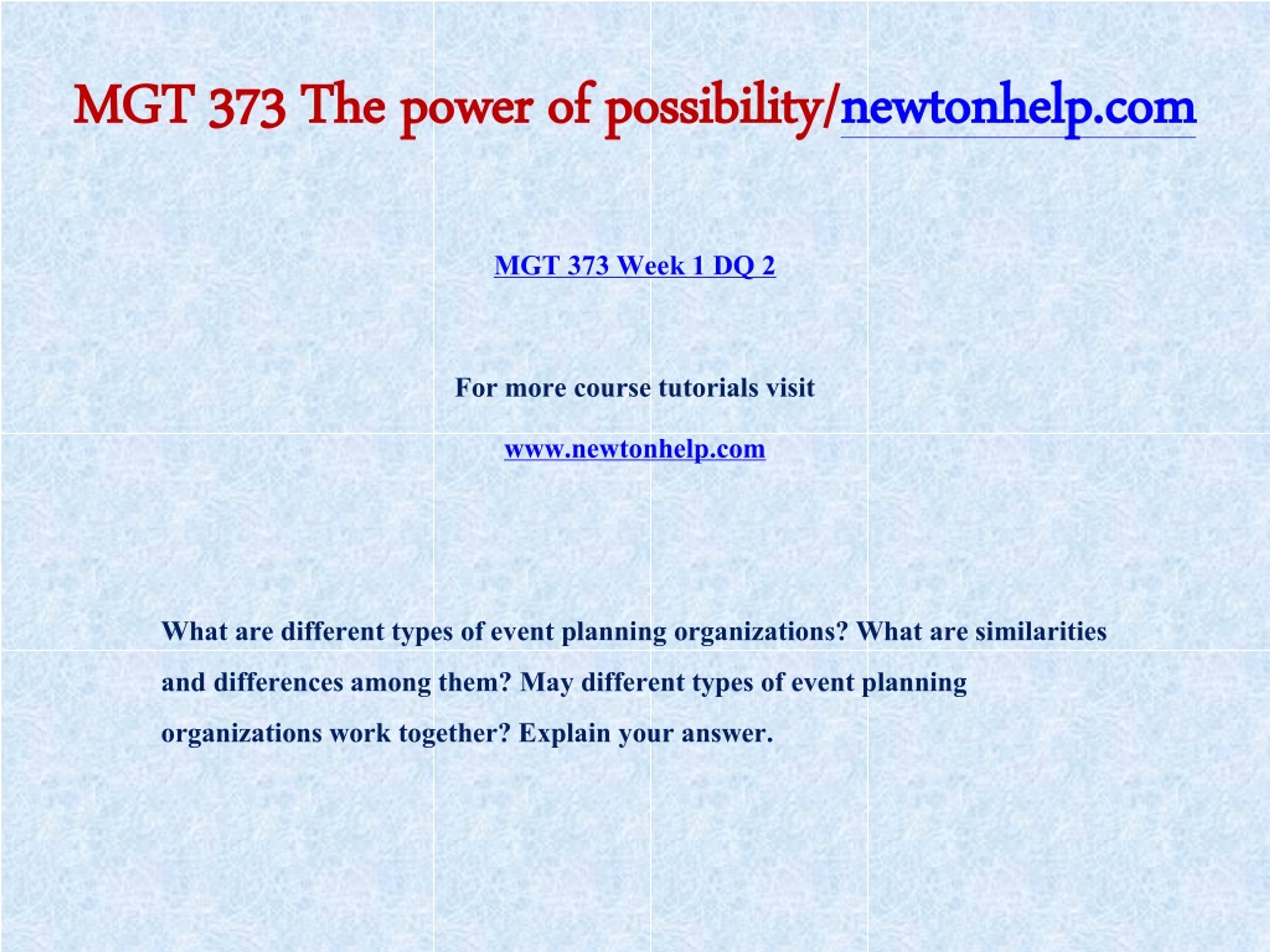 MGT 373 The power of possibility/newtonhelp.com

MGT 373 Week 1 DQ 2

For more course tutorials visit

www.newtonhelp.com

What are different types of event planning organizations? What are similarities and differences among them? May different types of event planning organizations work together? Explain your answer.